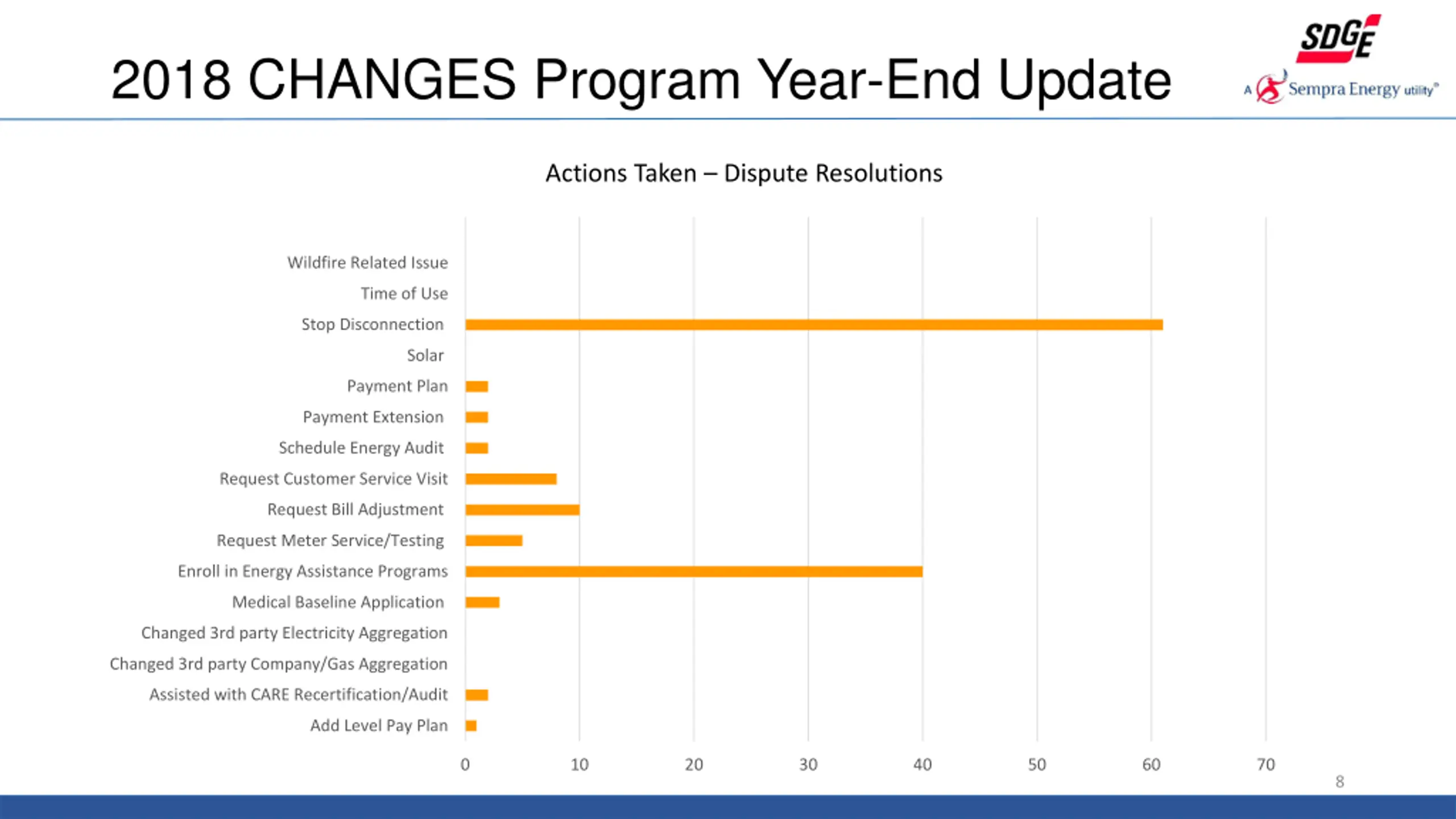 2018 CHANGES Program Year-End Update

SDGE
A Sempra Energy utility®

Actions Taken – Dispute Resolutions

Wildfire Related Issue
Time of Use
Stop Disconnection
Solar
Payment Plan
Payment Extension
Schedule Energy Audit
Request Customer Service Visit
Request Bill Adjustment
Request Meter Service/Testing
Enroll in Energy Assistance Programs
Medical Baseline Application
Changed 3rd party Electricity Aggregation
Changed 3rd party Company/Gas Aggregation
Assisted with CARE Recertification/Audit
Add Level Pay Plan

0 10 20 30 40 50 60 70

8